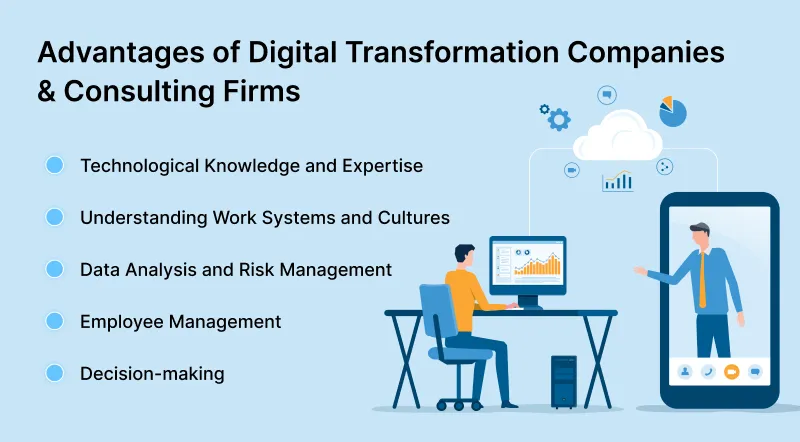 Advantages of Digital Transformation Companies & Consulting Firms

Technological Knowledge and Expertise

Understanding Work Systems and Cultures

Data Analysis and Risk Management

Employee Management

Decision-making